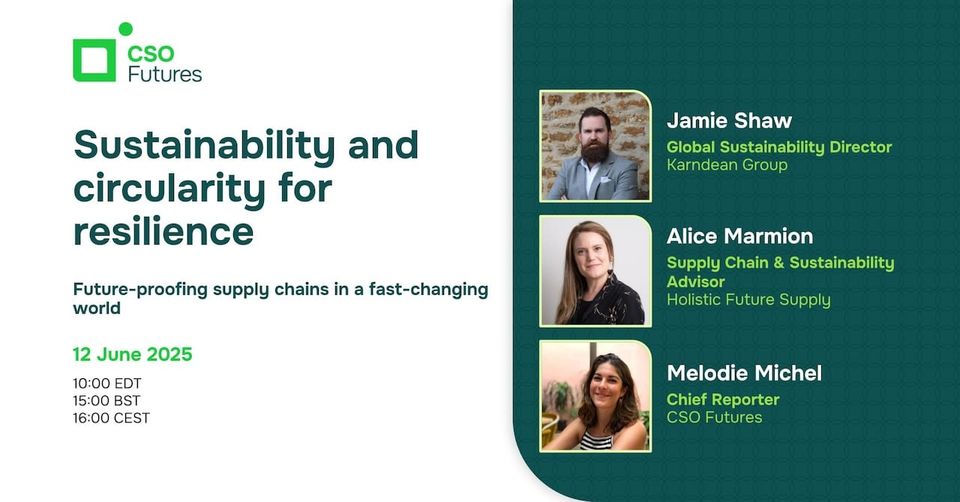 CSO Futures

Sustainability and circularity for resilience

Future-proofing supply chains in a fast-changing world

12 June 2025

10:00 EDT
15:00 BST
16:00 CEST

Jamie Shaw
Global Sustainability Director
Karndean Group

Alice Marmion
Supply Chain & Sustainability Advisor
Holistic Future Supply

Melodie Michel
Chief Reporter
CSO Futures